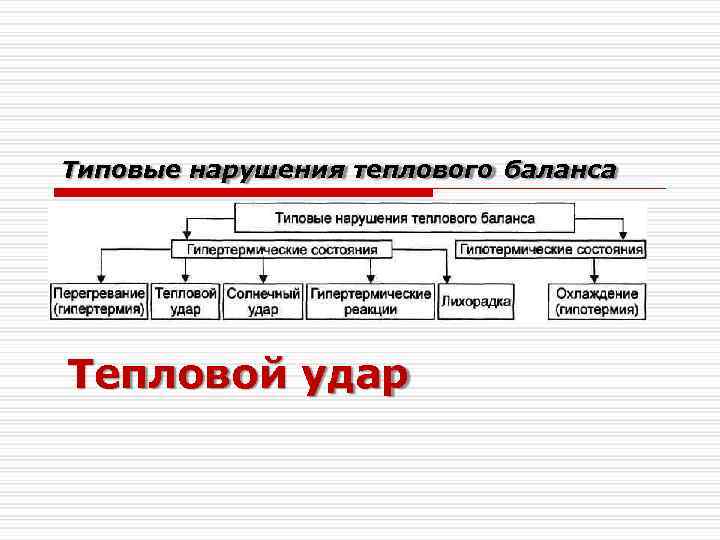 Типовые нарушения теплового баланса

Типовые нарушения теплового баланса

Гипертермические состояния

Гипотермические состояния

Перегревание (гипертермия)

Тепловой удар

Солнечный удар

Гипертермические реакции

Лихорадка

Охлаждение (гипотермия)

Тепловой удар